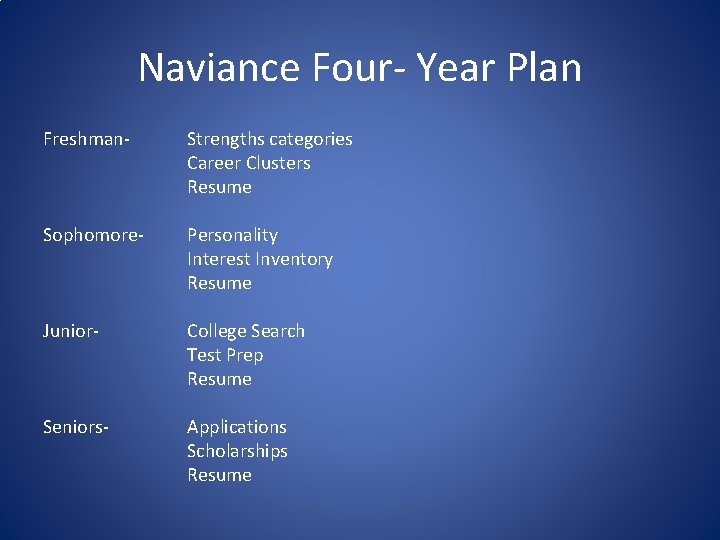 Naviance Four- Year Plan

Freshman- Strengths categories
Career Clusters
Resume

Sophomore- Personality
Interest Inventory
Resume

Junior- College Search
Test Prep
Resume

Seniors- Applications
Scholarships
Resume